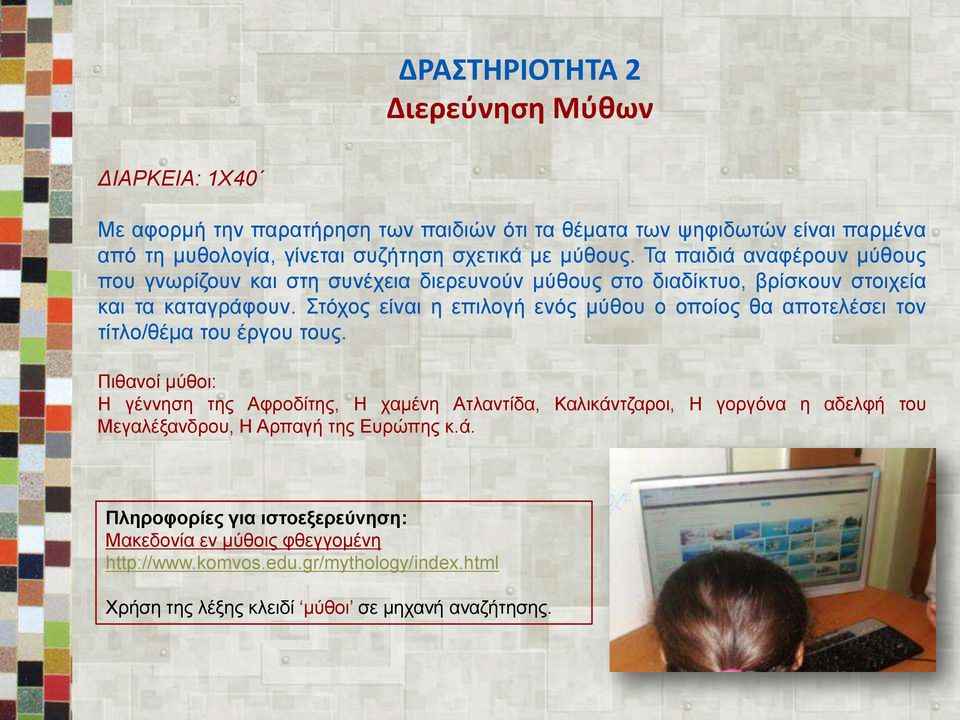 ΔΡΑΣΤΗΡΙΟΤΗΤΑ 2
Διερεύνηση Μύθων

ΔΙΑΡΚΕΙΑ: 1Χ40΄

Με αφορμή την παρατήρηση των παιδιών ότι τα θέματα των ψηφιδωτών είναι παρμένα από τη μυθολογία, γίνεται συζήτηση σχετικά με μύθους. Τα παιδιά αναφέρουν μύθους που γνωρίζουν και στη συνέχεια διερευνούν μύθους στο διαδίκτυο, βρίσκουν στοιχεία και τα καταγράφουν. Στόχος είναι η επιλογή ενός μύθου ο οποίος θα αποτελέσει τον τίτλο/θέμα του έργου τους.

Πιθανοί μύθοι:
Η γέννηση της Αφροδίτης, Η χαμένη Ατλαντίδα, Καλικάντζαροι, Η γοργόνα η αδελφή του Μεγαλέξανδρου, Η Αρπαγή της Ευρώπης κ.ά.

Πληροφορίες για ιστοεξερεύνηση:
Μακεδονία εν μύθοις φθεγγομένη
http://www.komvos.edu.gr/mythology/index.html

Χρήση της λέξης κλειδί ‘μύθοι’ σε μηχανή αναζήτησης.